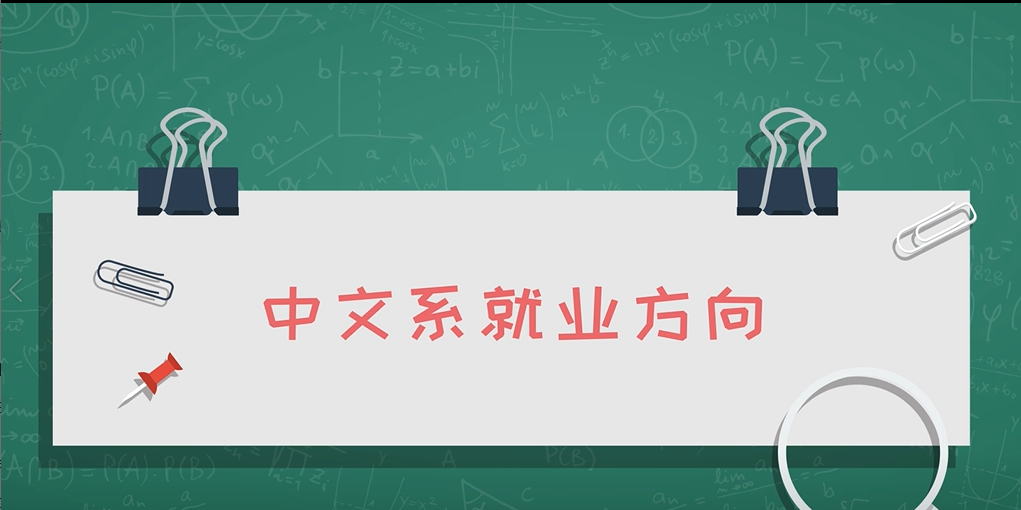 中文系就业方向